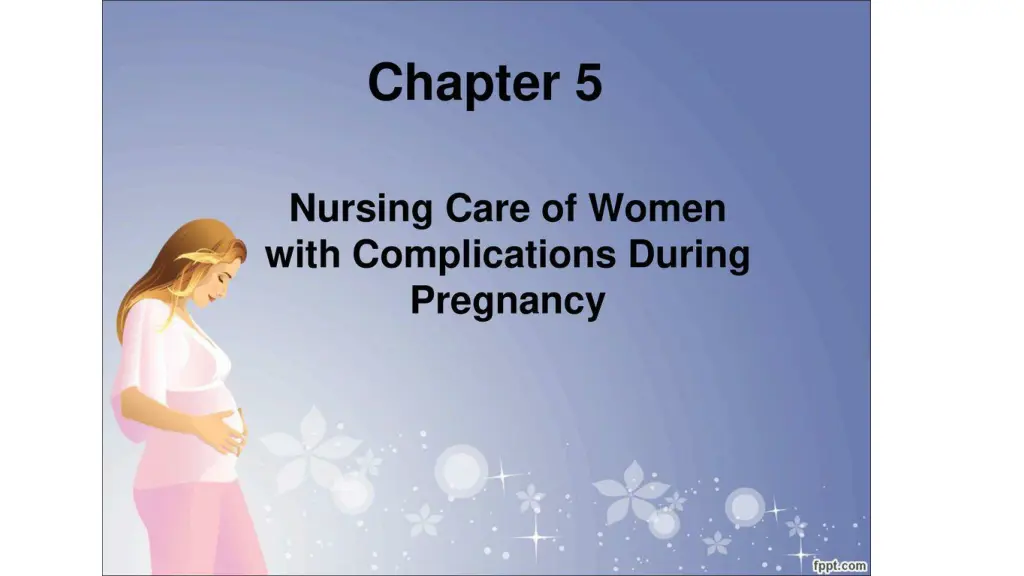 Chapter 5

Nursing Care of Women with Complications During Pregnancy

fppt.com